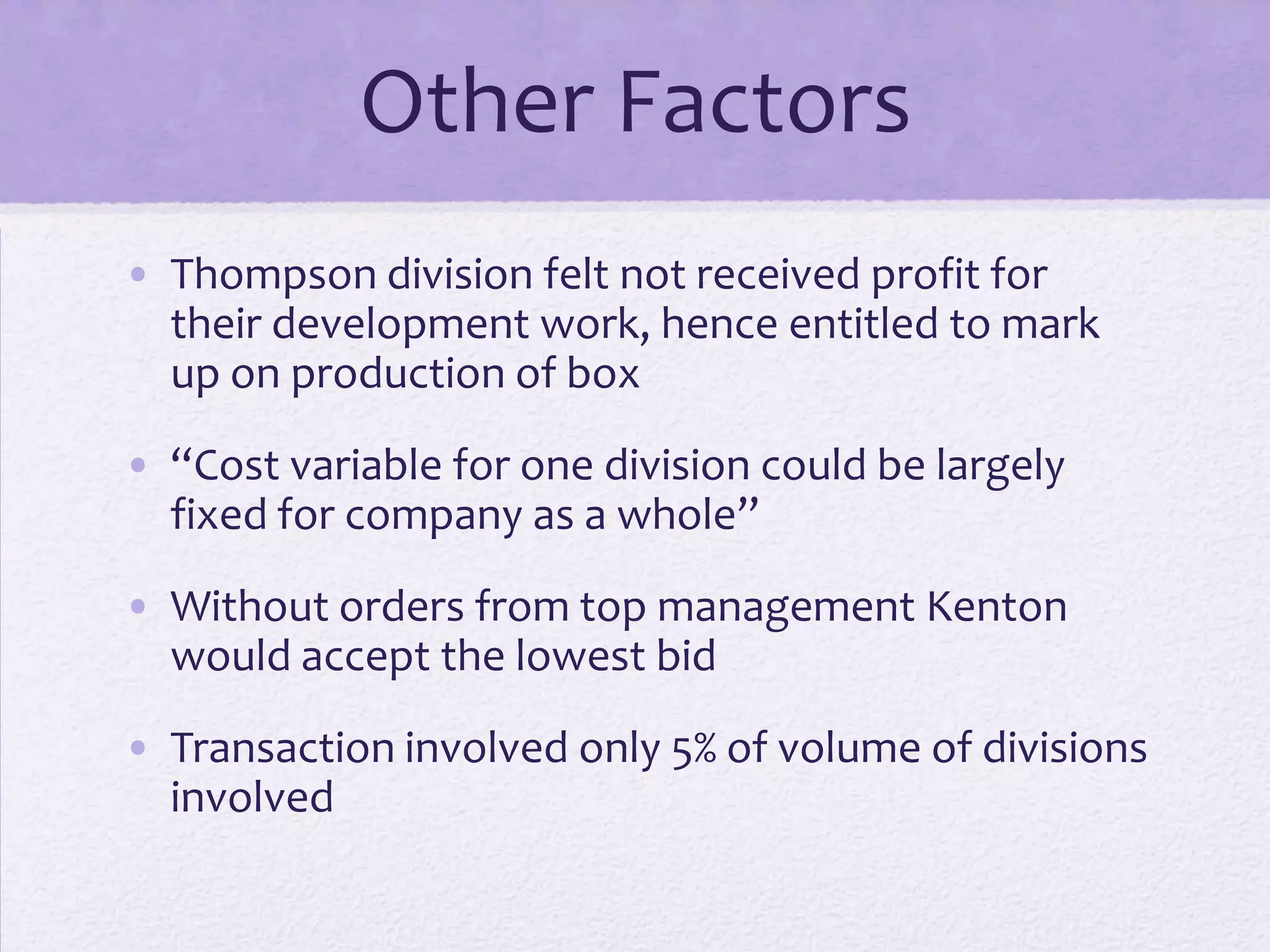 Other Factors

• Thompson division felt not received profit for their development work, hence entitled to mark up on production of box

• “Cost variable for one division could be largely fixed for company as a whole”

• Without orders from top management Kenton would accept the lowest bid

• Transaction involved only 5% of volume of divisions involved